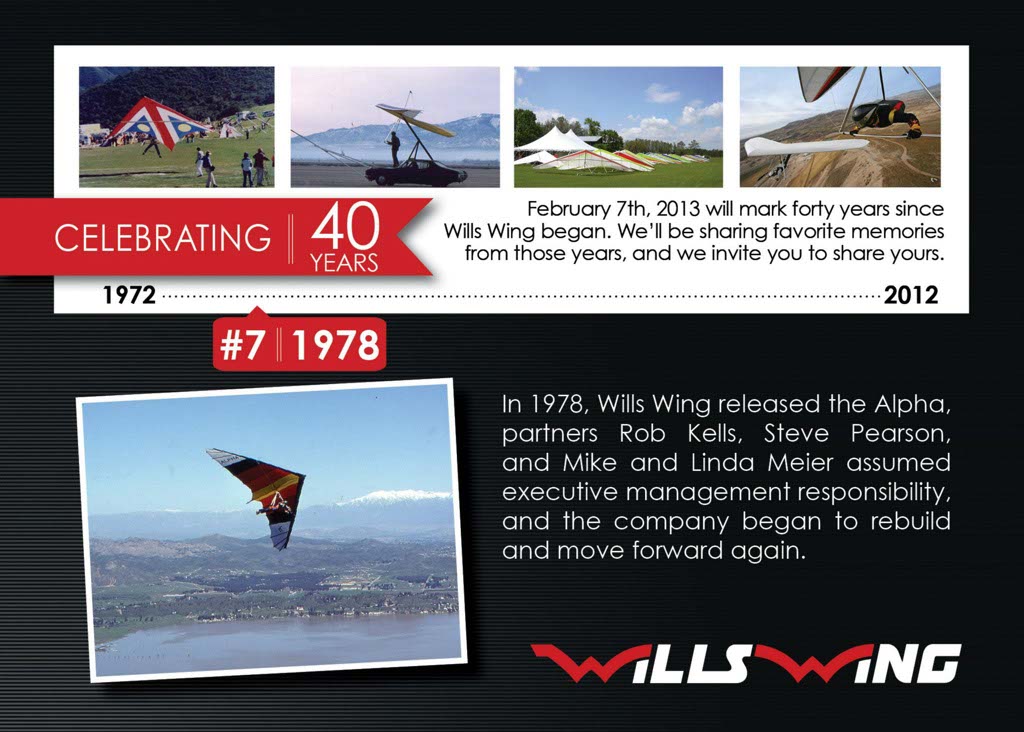 CELEBRATING 40 YEARS

February 7th, 2013 will mark forty years since Wills Wing began. We'll be sharing favorite memories from those years, and we invite you to share yours.

1972 2012

#7 1978

In 1978, Wills Wing released the Alpha, partners Rob Kells, Steve Pearson, and Mike and Linda Meier assumed executive management responsibility, and the company began to rebuild and move forward again.

WILLS WING